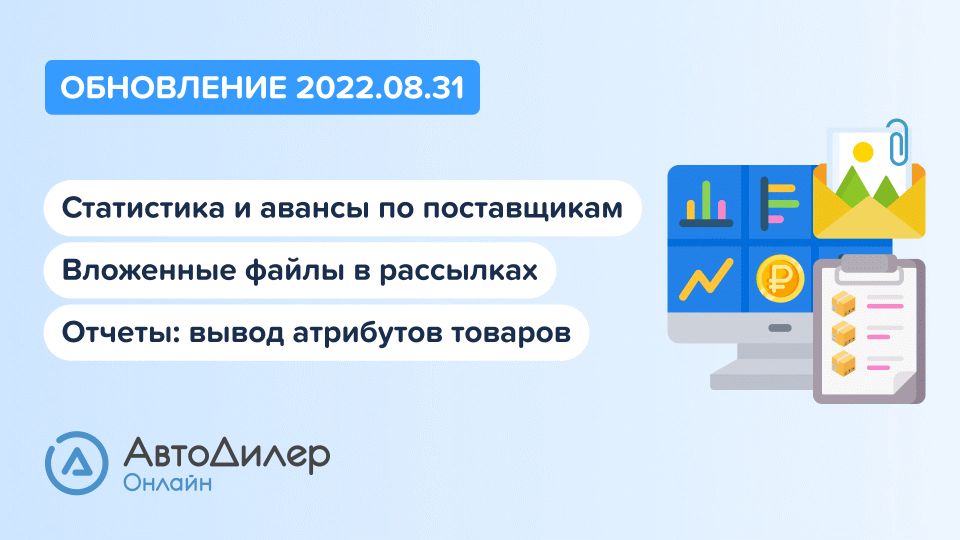 ОБНОВЛЕНИЕ 2022.08.31

Статистика и авансы по поставщикам

Вложенные файлы в рассылках

Отчеты: вывод атрибутов товаров

АвтоДилер
Онлайн